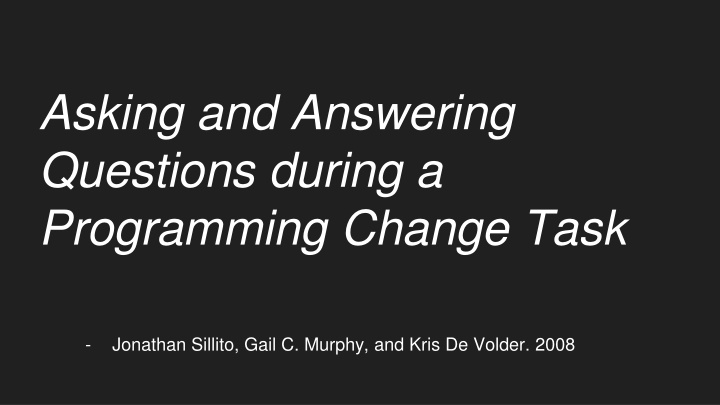 Asking and Answering Questions during a Programming Change Task

- Jonathan Sillito, Gail C. Murphy, and Kris De Volder. 2008